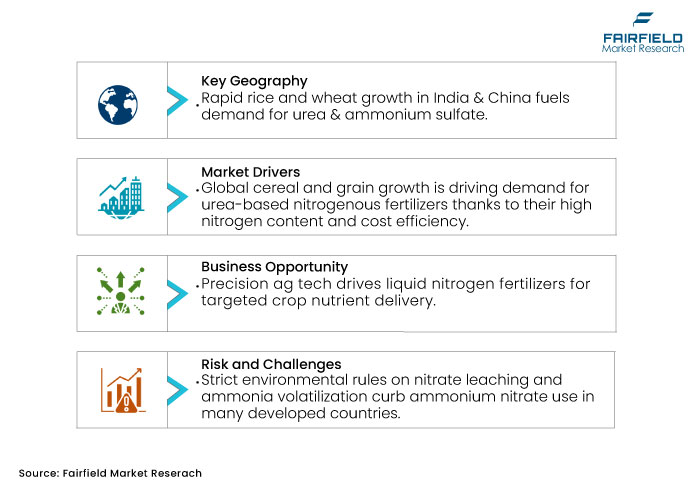 FAIRFIELD
Market Research

Key Geography
• Rapid rice and wheat growth in India & China fuels demand for urea & ammonium sulfate.

Market Drivers
• Global cereal and grain growth is driving demand for urea-based nitrogenous fertilizers thanks to their high nitrogen content and cost efficiency.

Business Opportunity
• Precision ag tech drives liquid nitrogen fertilizers for targeted crop nutrient delivery.

Risk and Challenges
• Strict environmental rules on nitrate leaching and ammonia volatilization curb ammonium nitrate use in many developed countries.

Source: Fairfield Market Reserach